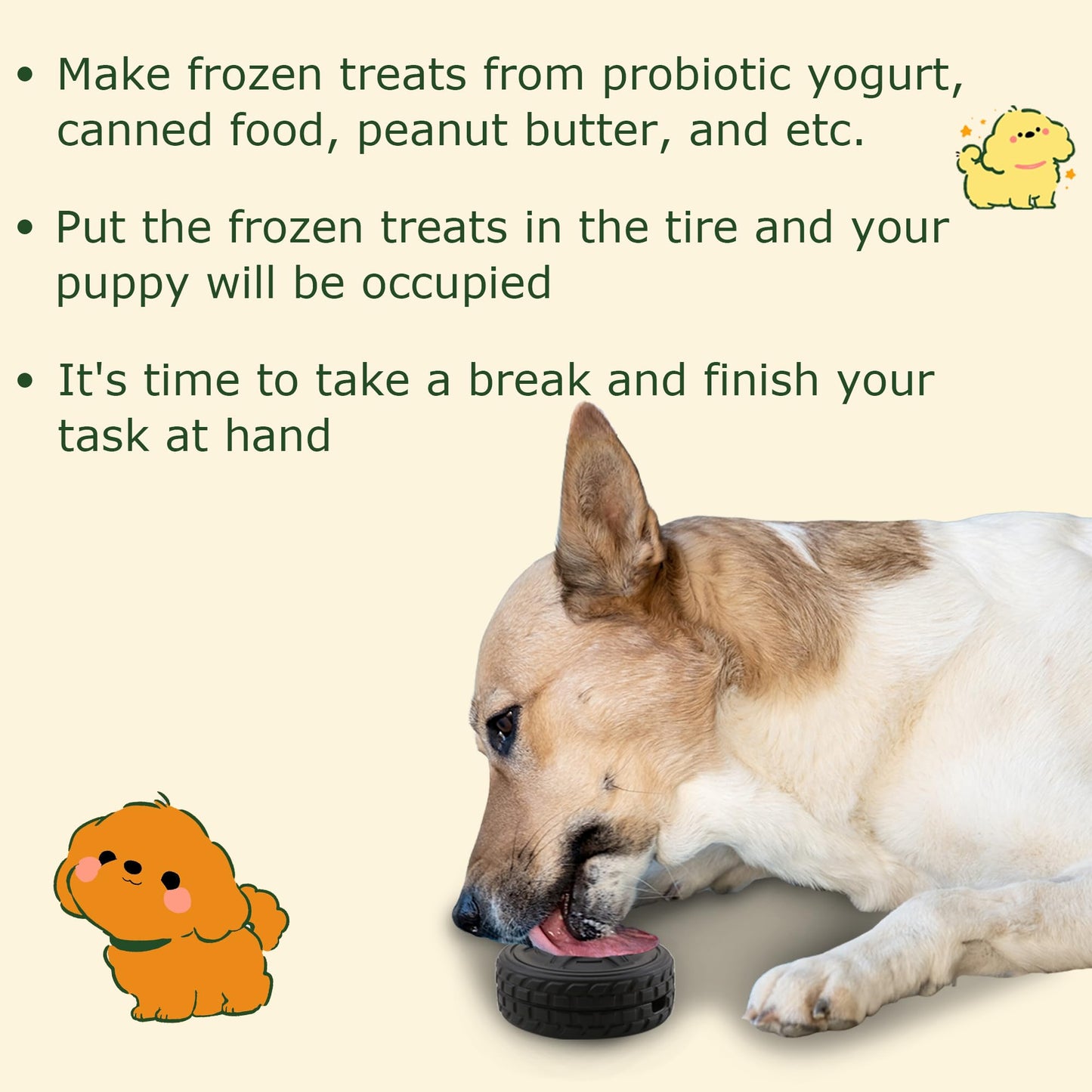 • Make frozen treats from probiotic yogurt, canned food, peanut butter, and etc.

• Put the frozen treats in the tire and your puppy will be occupied

• It's time to take a break and finish your task at hand